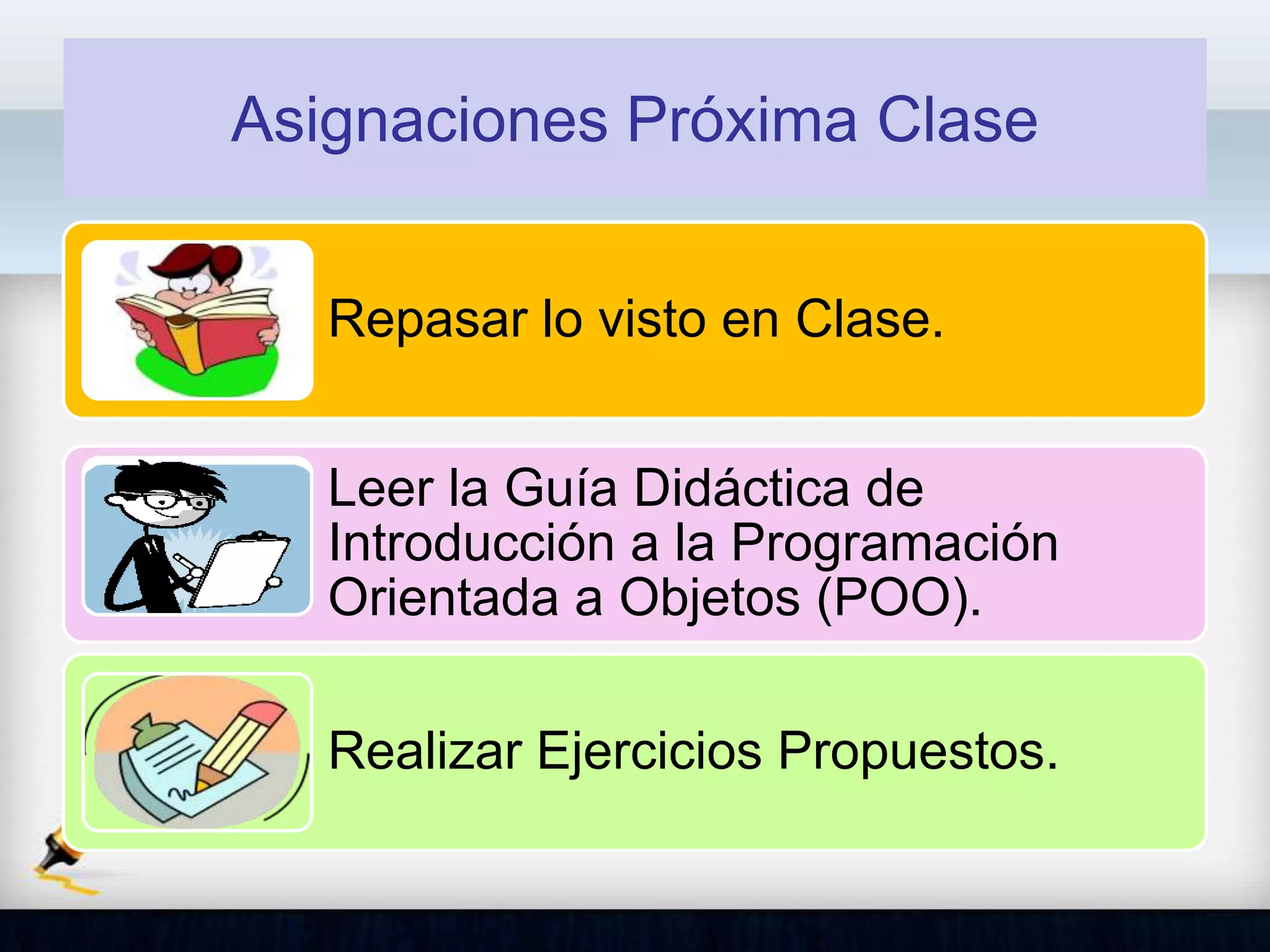 Asignaciones Próxima Clase

Repasar lo visto en Clase.

Leer la Guía Didáctica de Introducción a la Programación Orientada a Objetos (POO).

Realizar Ejercicios Propuestos.